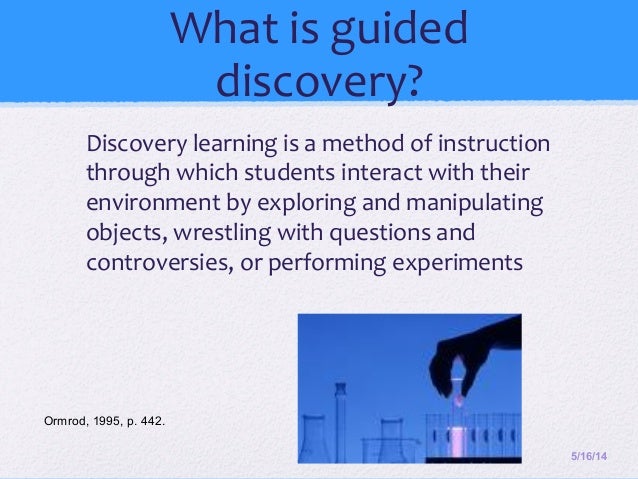 What is guided discovery?

Discovery learning is a method of instruction through which students interact with their environment by exploring and manipulating objects, wrestling with questions and controversies, or performing experiments

Ormrod, 1995, p. 442.

5/16/14